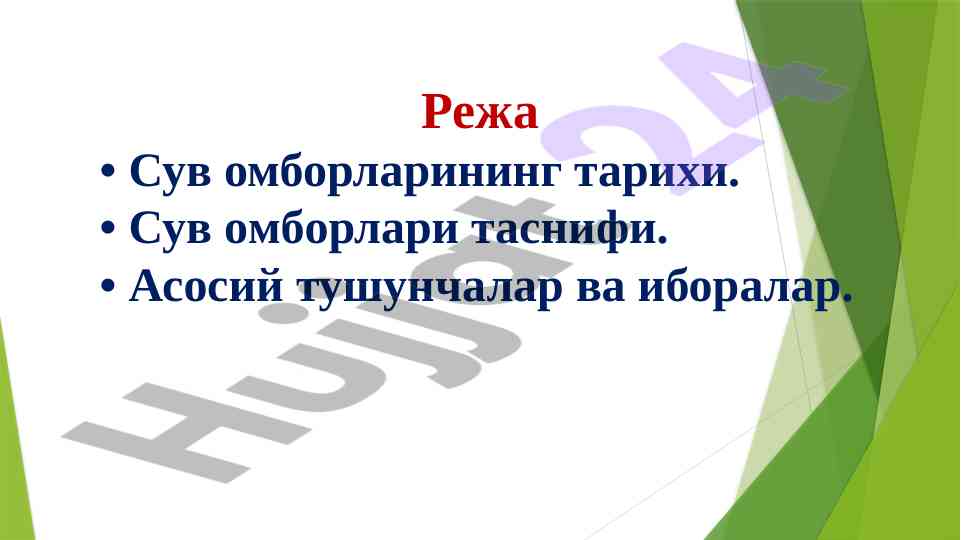 Режа

• Сув омборларининг тарихи.
• Сув омборлари таснифи.
• Асосий тушунчалар ва иборалар.

Hujjat24